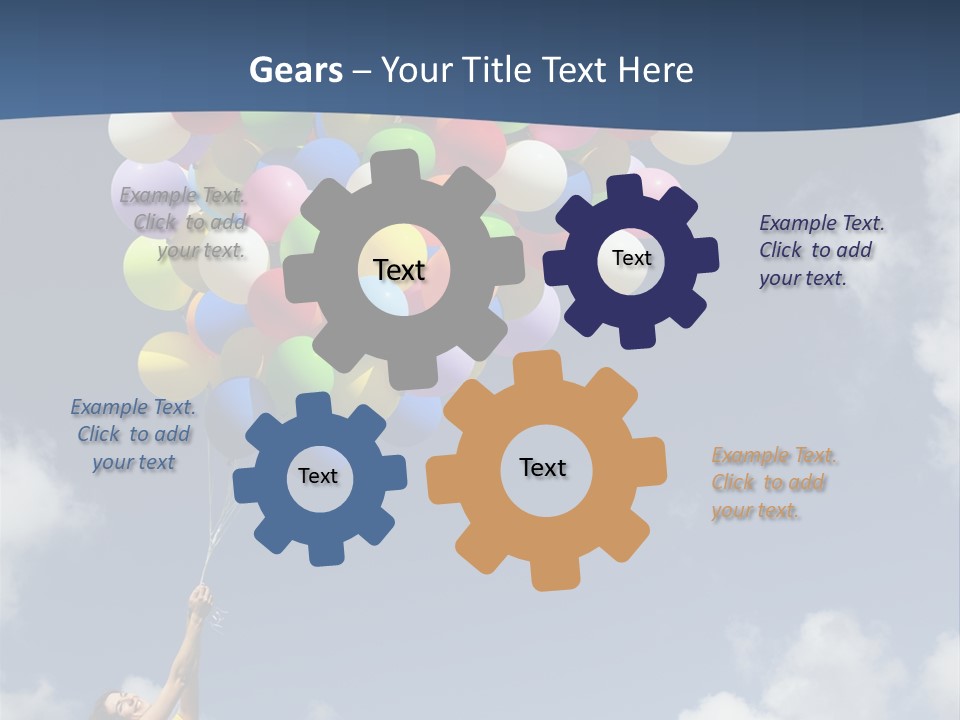 Gears – Your Title Text Here

Example Text. Click to add your text.

Text

Text

Example Text. Click to add your text.

Example Text. Click to add your text

Text

Text

Example Text. Click to add your text.